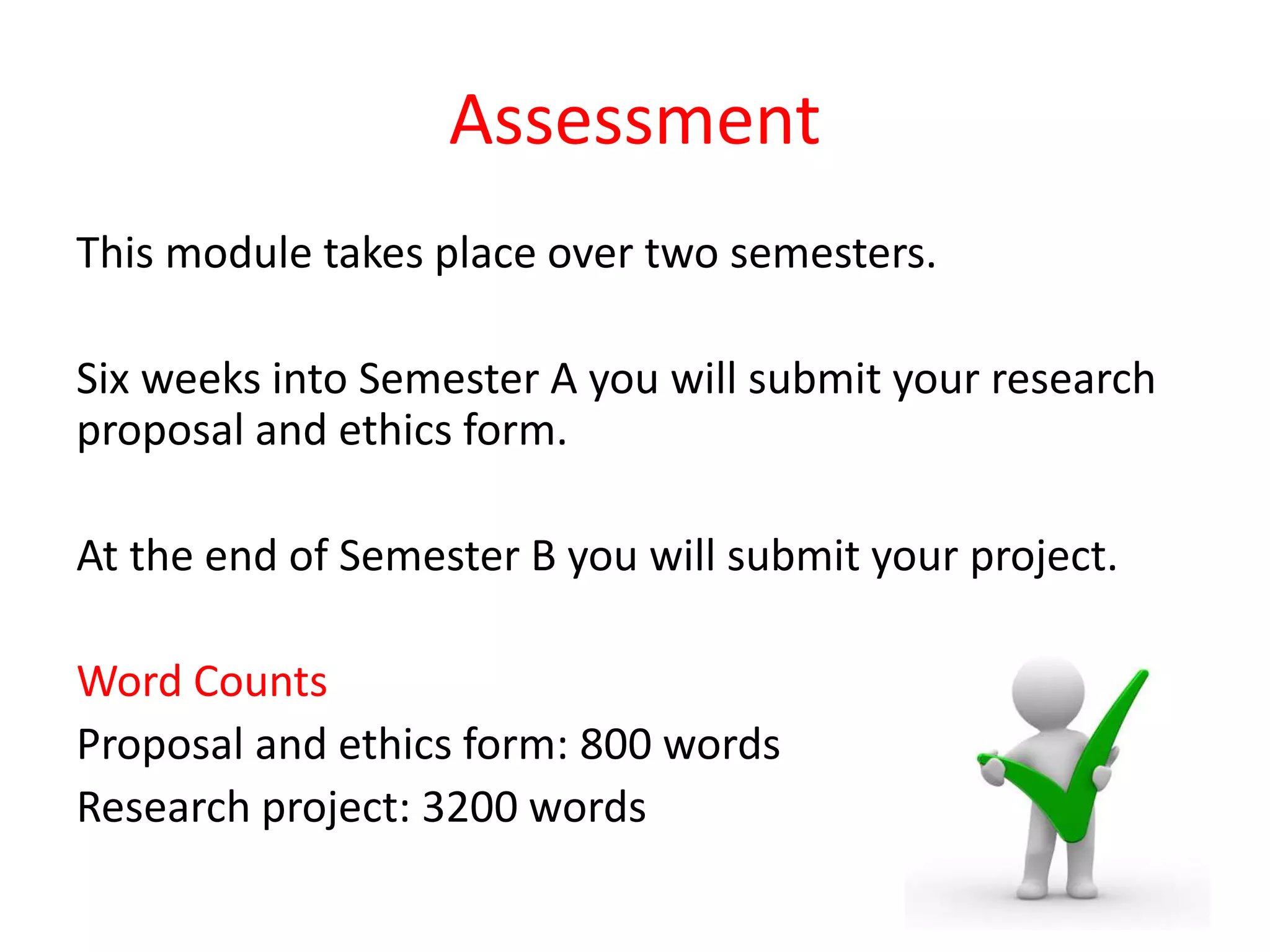 Assessment

This module takes place over two semesters.

Six weeks into Semester A you will submit your research proposal and ethics form.

At the end of Semester B you will submit your project.

Word Counts
Proposal and ethics form: 800 words
Research project: 3200 words